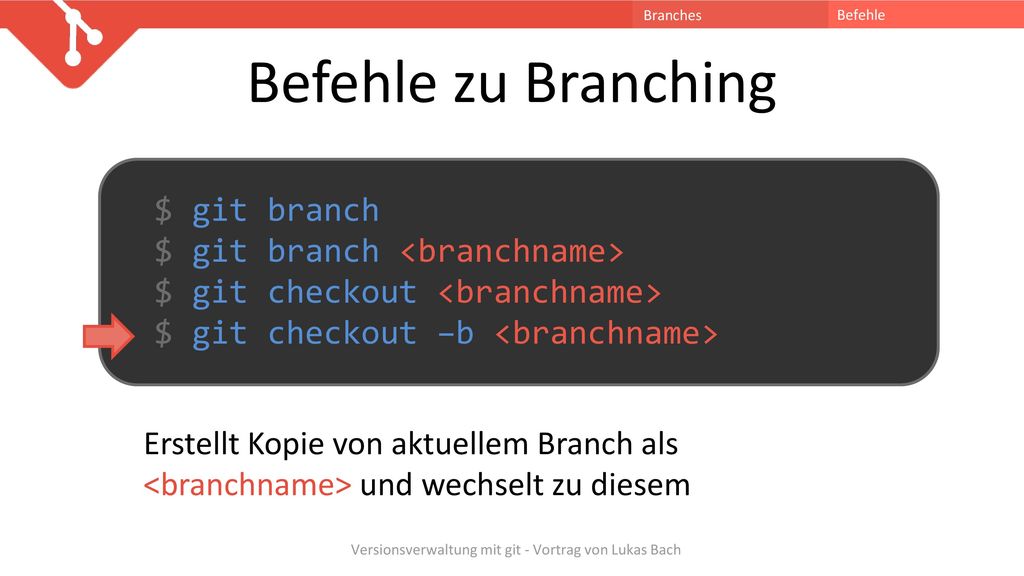 Branches Befehle

Befehle zu Branching

$ git branch
$ git branch <branchname>
$ git checkout <branchname>
$ git checkout –b <branchname>

Erstellt Kopie von aktuellem Branch als <branchname> und wechselt zu diesem

Versionsverwaltung mit git - Vortrag von Lukas Bach